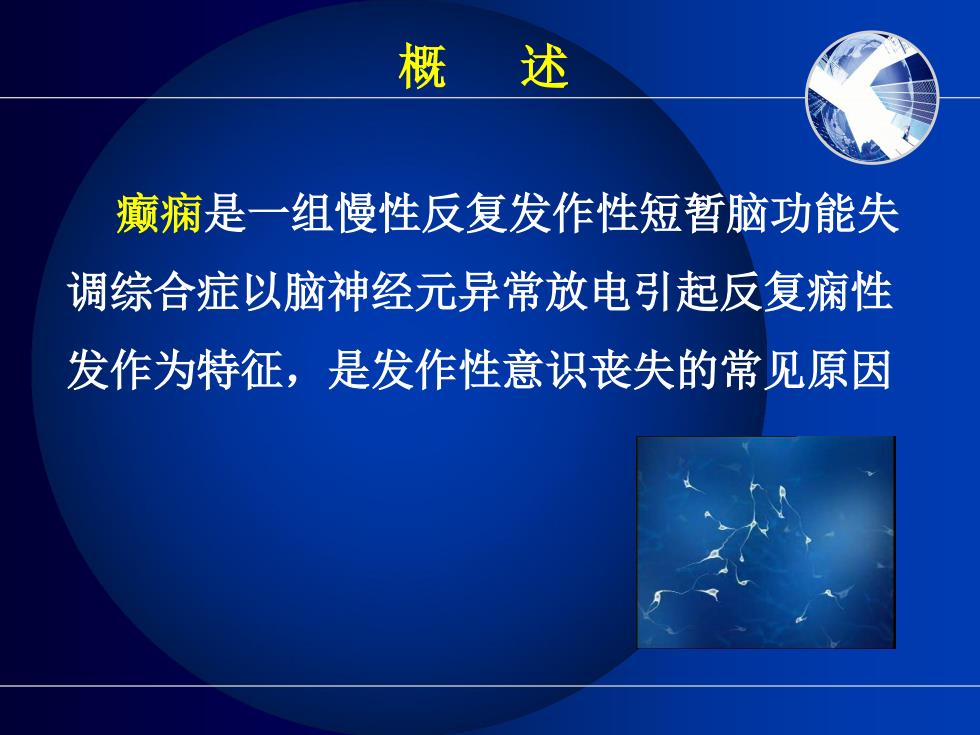 概　述

癫痫是一组慢性反复发作性短暂脑功能失调综合症以脑神经元异常放电引起反复痫性发作为特征，是发作性意识丧失的常见原因